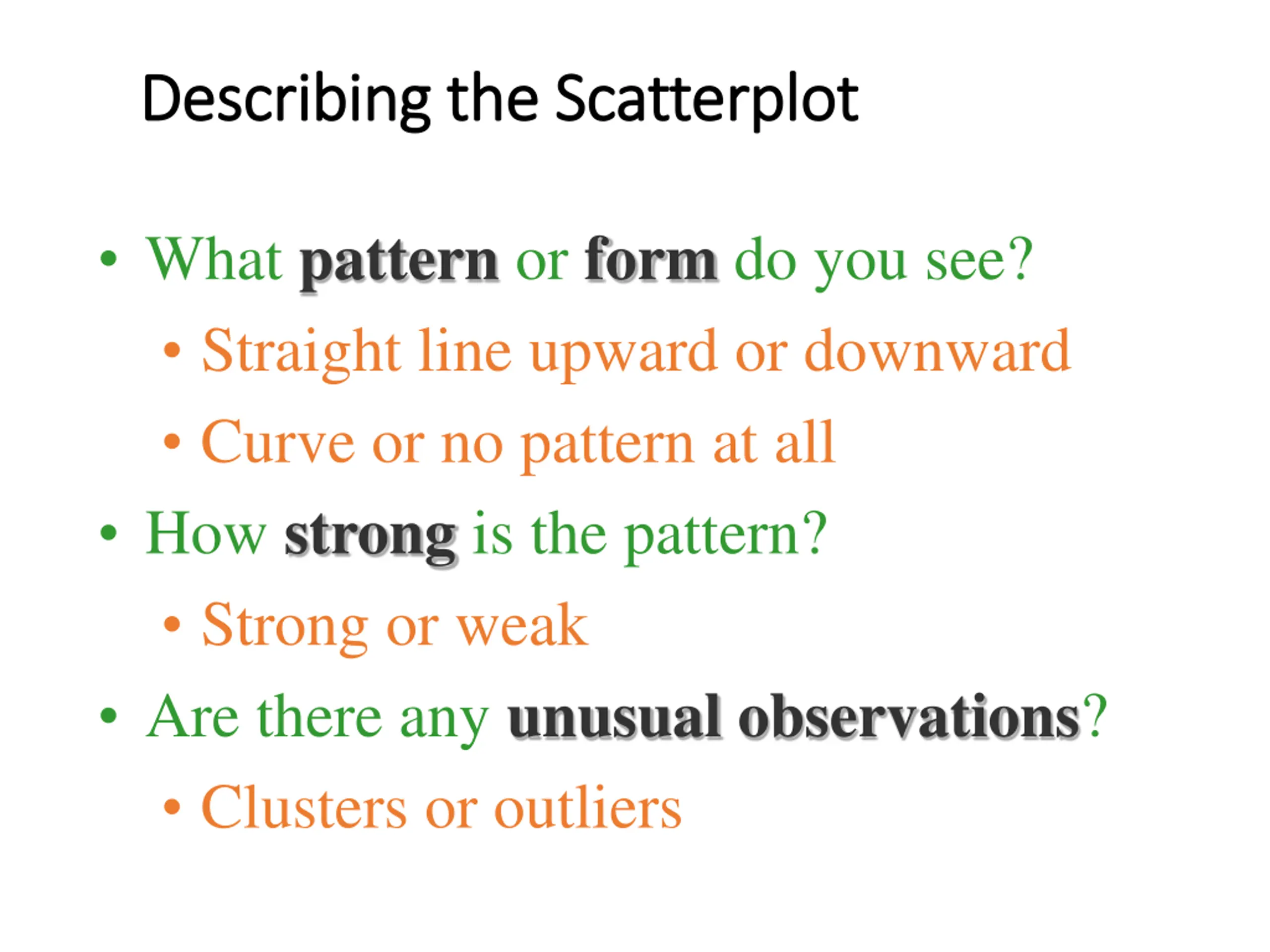 Describing the Scatterplot

• What pattern or form do you see?
  • Straight line upward or downward
  • Curve or no pattern at all
• How strong is the pattern?
  • Strong or weak
• Are there any unusual observations?
  • Clusters or outliers